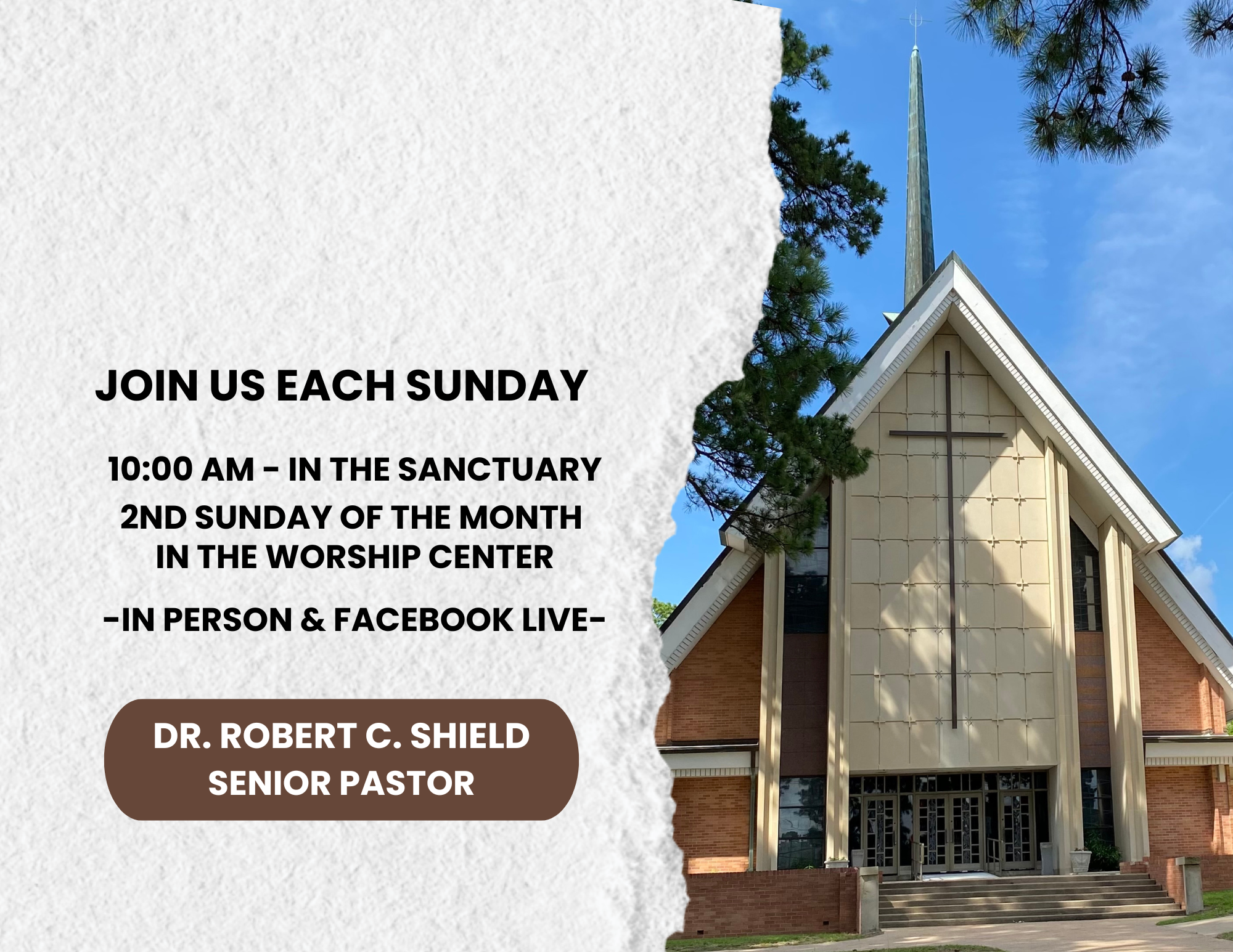 JOIN US EACH SUNDAY

10:00 AM - IN THE SANCTUARY
2ND SUNDAY OF THE MONTH
IN THE WORSHIP CENTER

-IN PERSON & FACEBOOK LIVE-

DR. ROBERT C. SHIELD
SENIOR PASTOR